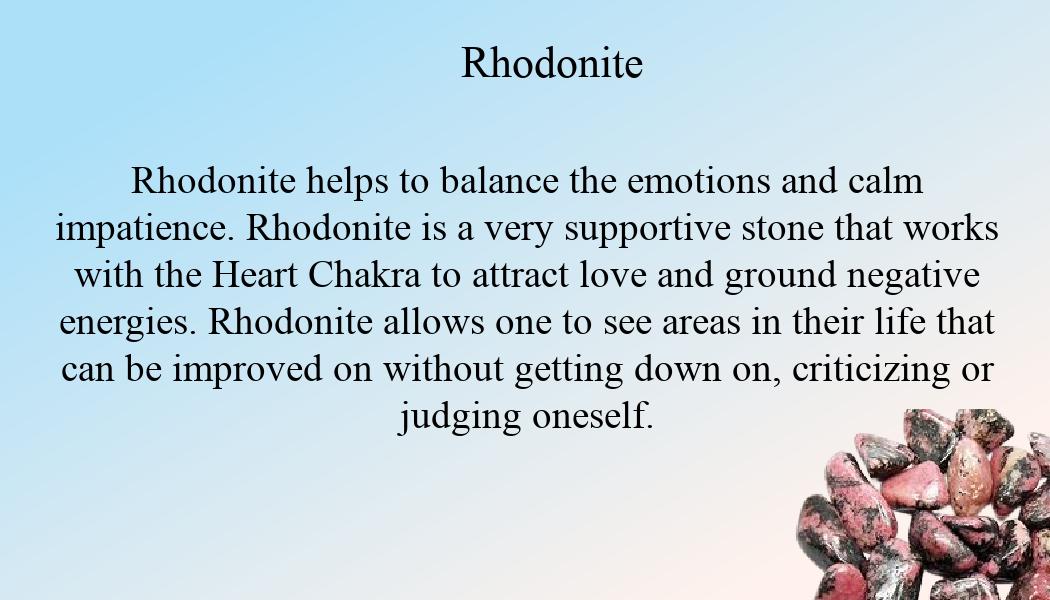 Rhodonite

Rhodonite helps to balance the emotions and calm impatience. Rhodonite is a very supportive stone that works with the Heart Chakra to attract love and ground negative energies. Rhodonite allows one to see areas in their life that can be improved on without getting down on, criticizing or judging oneself.